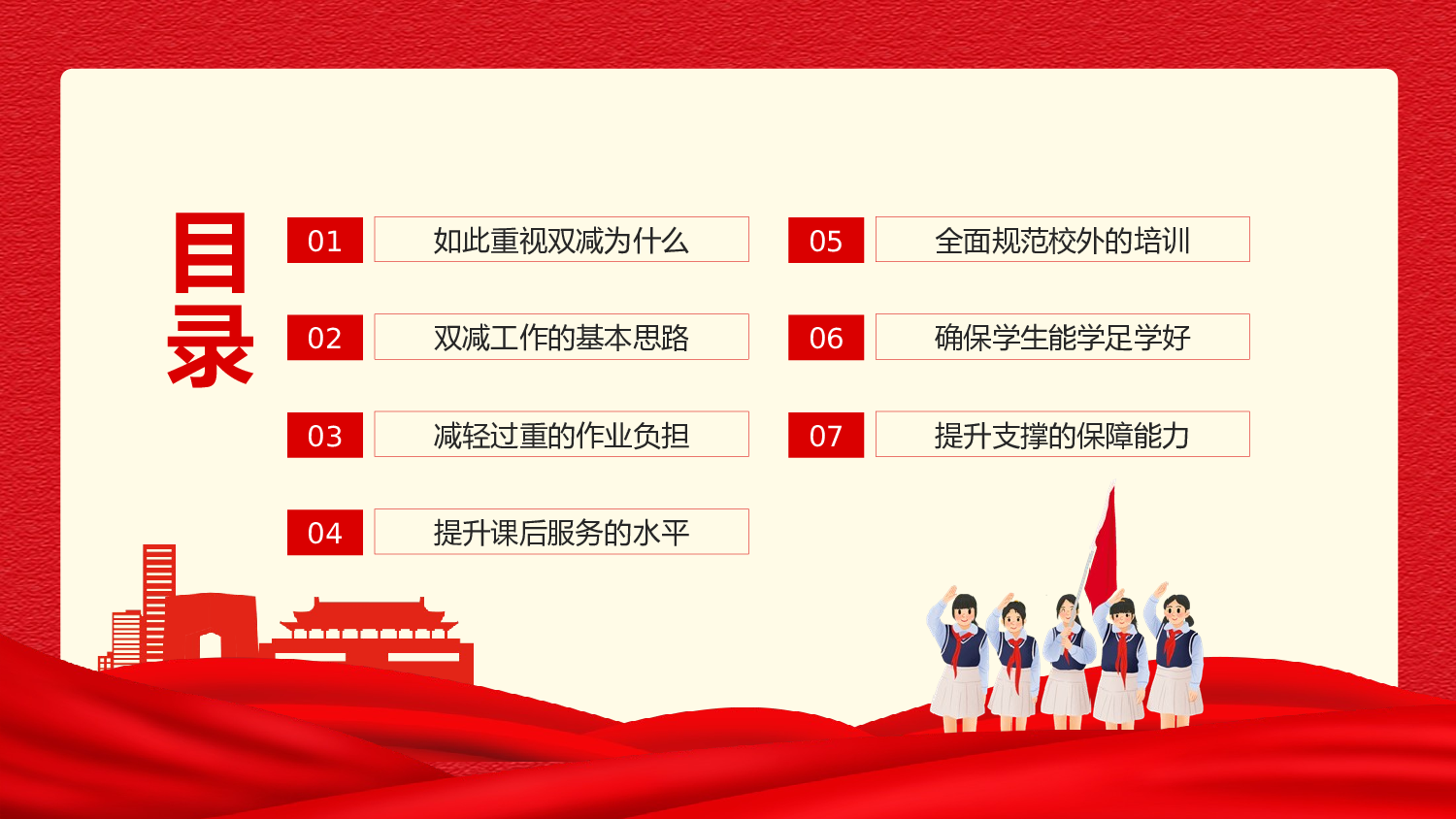 目录

01 如此重视双减为什么

02 双减工作的基本思路

03 减轻过重的作业负担

04 提升课后服务的水平

05 全面规范校外的培训

06 确保学生能学足学好

07 提升支撑的保障能力